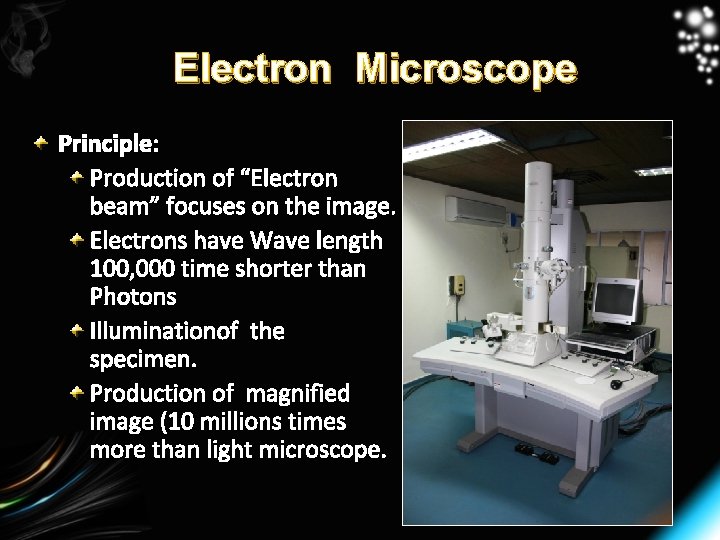 Electron Microscope

Principle:

Production of “Electron beam” focuses on the image.

Electrons have Wave length 100,000 time shorter than Photons

Illuminationof the specimen.

Production of magnified image (10 millions times more than light microscope.